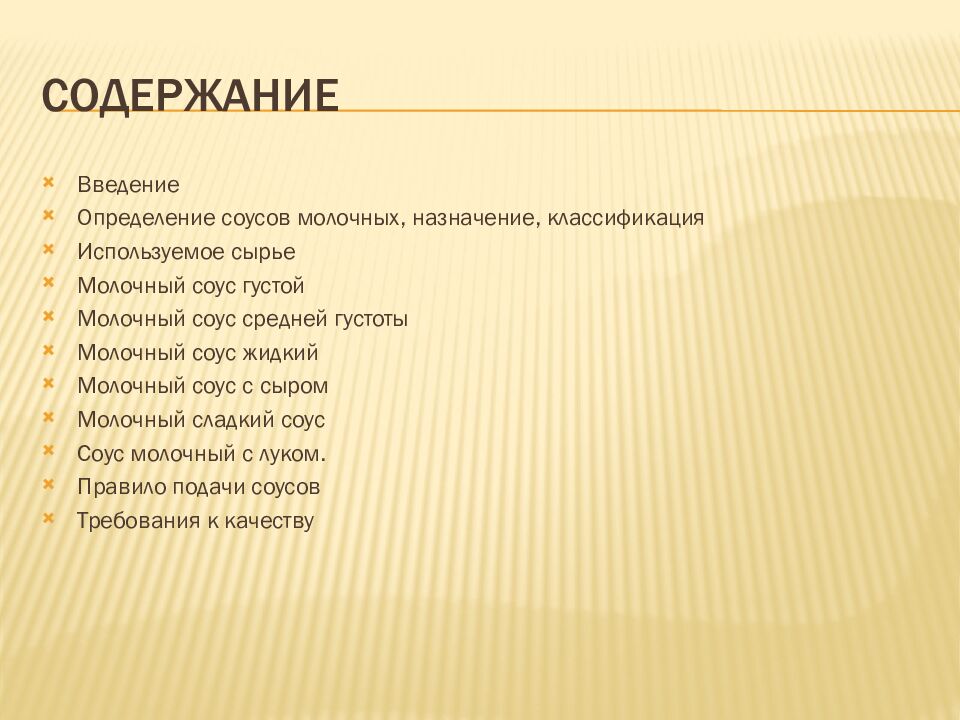 СОДЕРЖАНИЕ

Введение
Определение соусов молочных, назначение, классификация
Используемое сырье
Молочный соус густой
Молочный соус средней густоты
Молочный соус жидкий
Молочный соус с сыром
Молочный сладкий соус
Соус молочный с луком.
Правило подачи соусов
Требования к качеству